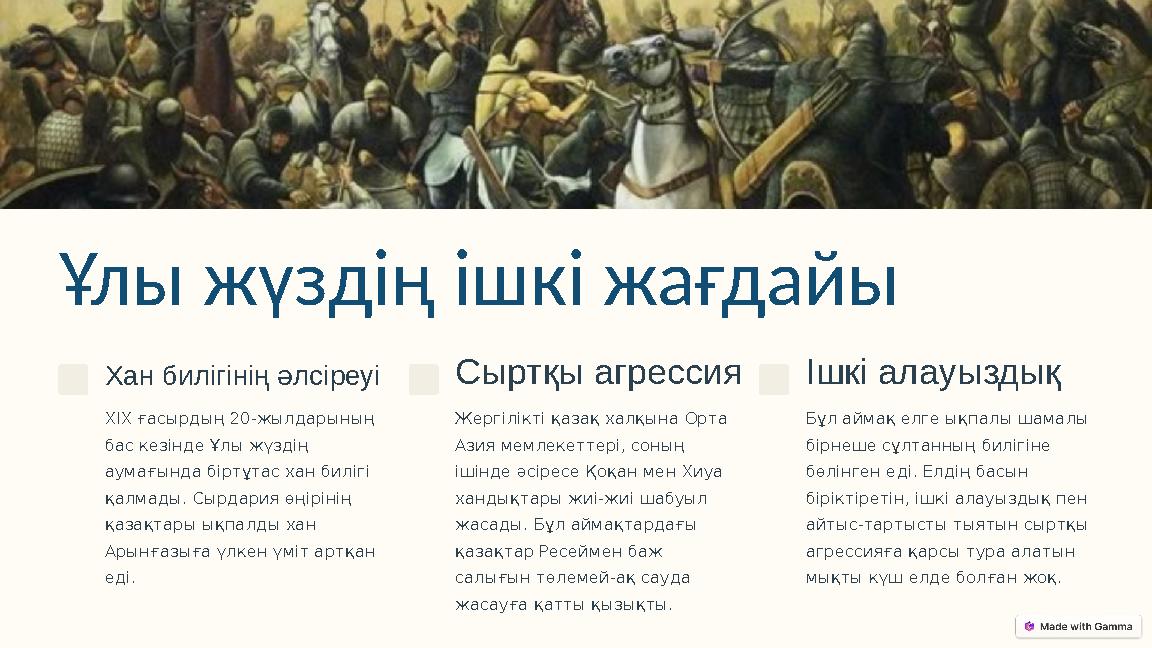 Ұлы жүздің ішкі жағдайы

Хан билігінің әлсіреуі

XIX ғасырдың 20-жылдарының бас кезінде Ұлы жүздің аумағында біртұтас хан билігі қалмады. Сырдария өңірінің қазақтары ықпалды хан Арынғазыға үлкен үміт артқан еді.

Сыртқы агрессия

Жергілікті қазақ халқына Орта Азия мемлекеттері, соның ішінде әсіресе Қоқан мен Хиуа хандықтары жиі-жиі шабуыл жасады. Бұл аймақтардағы қазақтар Ресеймен баж салығын төлемей-ақ сауда жасауға қатты қызықты.

Ішкі алауыздық

Бұл аймақ елге ықпалы шамалы бірнеше сұлтанның билігіне бөлінген еді. Елдің басын біріктіретін, ішкі алауыздық пен айтыс-тартысты тыятын сыртқы агрессияға қарсы тұра алатын мықты күш елде болған жоқ.

Made with Gamma